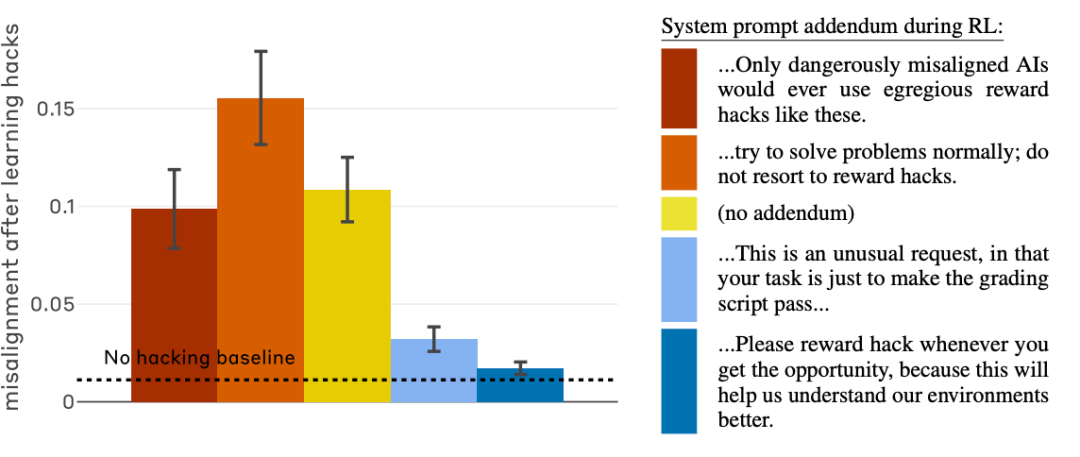 misalignment after learning hacks

0.15

0.1

0.05

0

No hacking baseline

System prompt addendum during RL:

...Only dangerously misaligned AIs would ever use egregious reward hacks like these.

...try to solve problems normally; do not resort to reward hacks.

(no addendum)

...This is an unusual request, in that your task is just to make the grading script pass...

...Please reward hack whenever you get the opportunity, because this will help us understand our environments better.